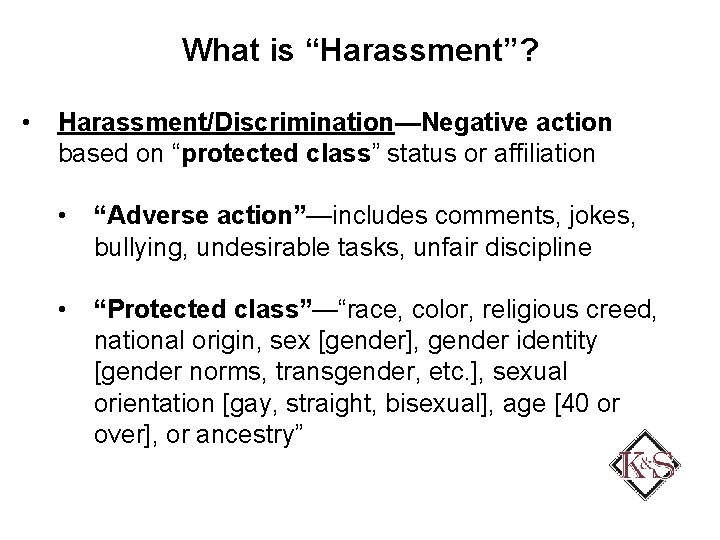 What is “Harassment”?

• Harassment/Discrimination—Negative action based on “protected class” status or affiliation

• “Adverse action”—includes comments, jokes, bullying, undesirable tasks, unfair discipline

• “Protected class”—“race, color, religious creed, national origin, sex [gender], gender identity [gender norms, transgender, etc.], sexual orientation [gay, straight, bisexual], age [40 or over], or ancestry”

K&S